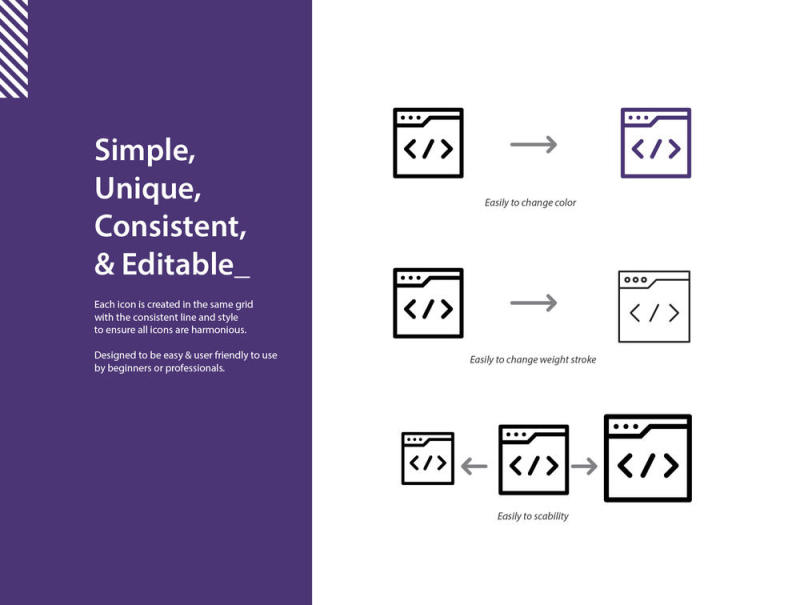 Simple,
Unique,
Consistent,
& Editable_

Each icon is created in the same grid with the consistent line and style to ensure all icons are harmonious.

Designed to be easy & user friendly to use by beginners or professionals.

</>

</>

Easily to change color

</>

</>

Easily to change weight stroke

</>

</>

</>

Easily to scability